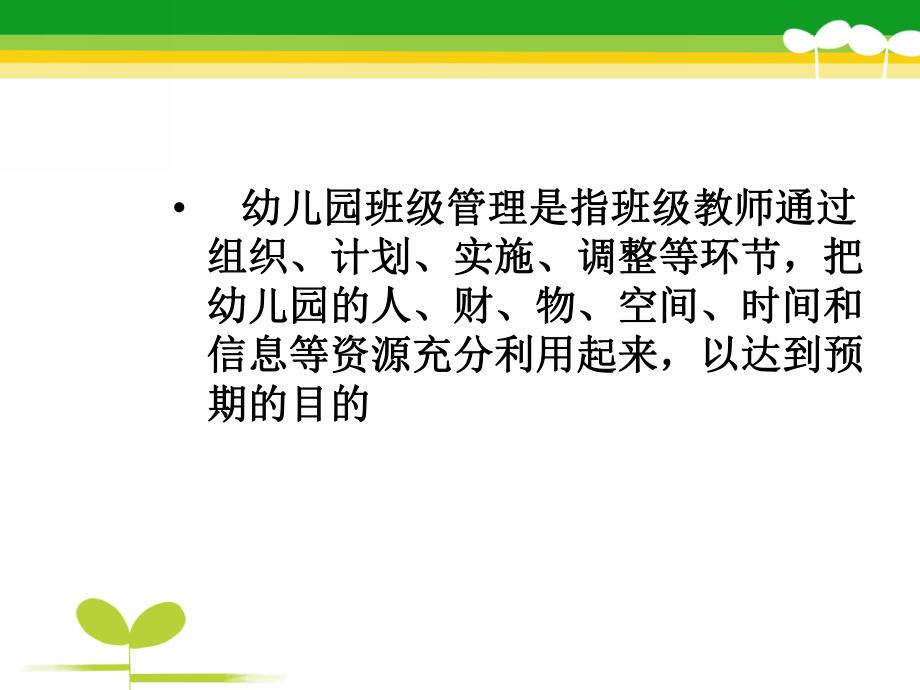 • 幼儿园班级管理是指班级教师通过组织、计划、实施、调整等环节，把幼儿园的人、财、物、空间、时间和信息等资源充分利用起来，以达到预期的目的